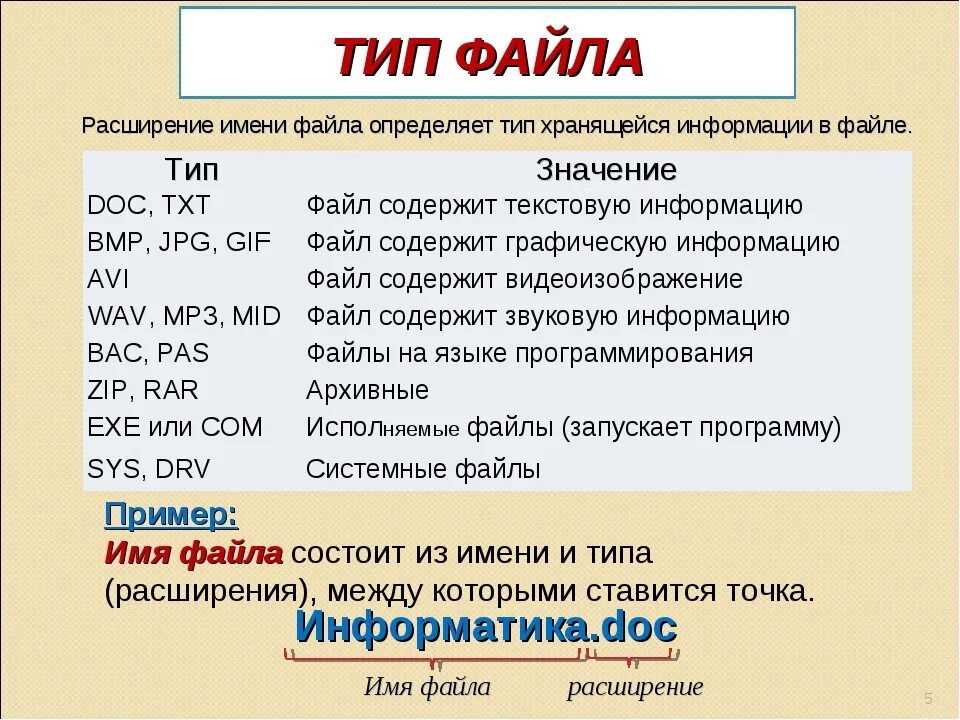 ТИП ФАЙЛА

Расширение имени файла определяет тип хранящейся информации в файле.

| Тип | Значение |
|---|---|
| DOC, TXT | Файл содержит текстовую информацию |
| BMP, JPG, GIF | Файл содержит графическую информацию |
| AVI | Файл содержит видеоизображение |
| WAV, MP3, MID | Файл содержит звуковую информацию |
| BAC, PAS | Файлы на языке программирования |
| ZIP, RAR | Архивные |
| EXE или COM | Исполняемые файлы (запускает программу) |
| SYS, DRV | Системные файлы |

Пример:
Имя файла состоит из имени и типа (расширения), между которыми ставится точка.

Информатика.doc

Имя файла расширение

5